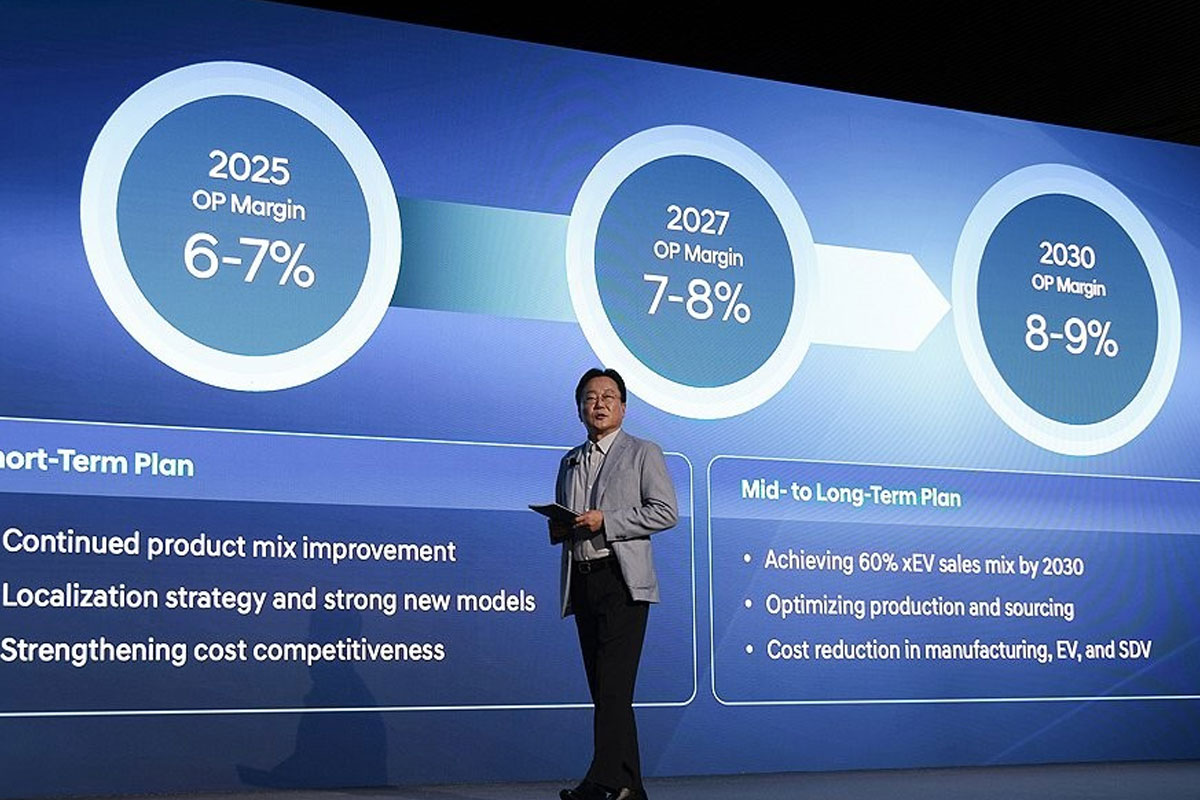 2025
OP Margin
6-7%

2027
OP Margin
7-8%

2030
OP Margin
8-9%

hort-Term Plan

Continued product mix improvement
Localization strategy and strong new models
Strengthening cost competitiveness

Mid- to Long-Term Plan

• Achieving 60% xEV sales mix by 2030
• Optimizing production and sourcing
• Cost reduction in manufacturing, EV, and SDV